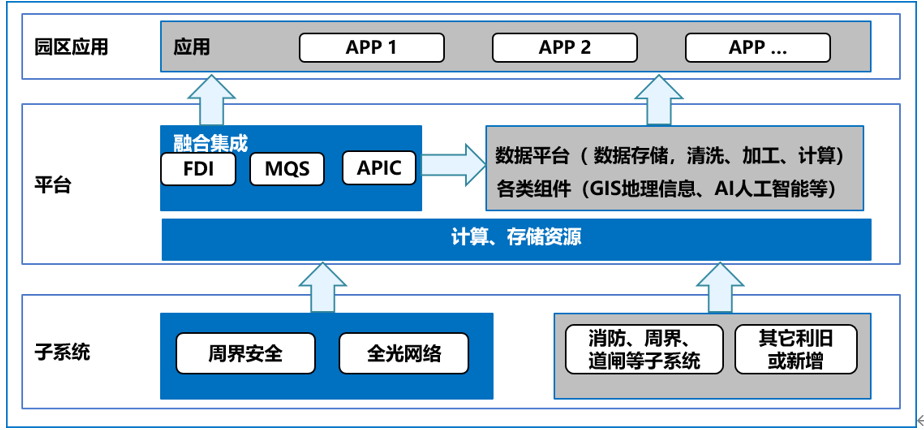 园区应用

应用

APP 1

APP 2

APP ...

平台

融合集成

FDI

MQS

APIC

数据平台（数据存储，清洗、加工、计算）
各类组件（GIS地理信息、AI人工智能等）

计算、存储资源

子系统

周界安全

全光网络

消防、周界、道闸等子系统

其它利旧或新增